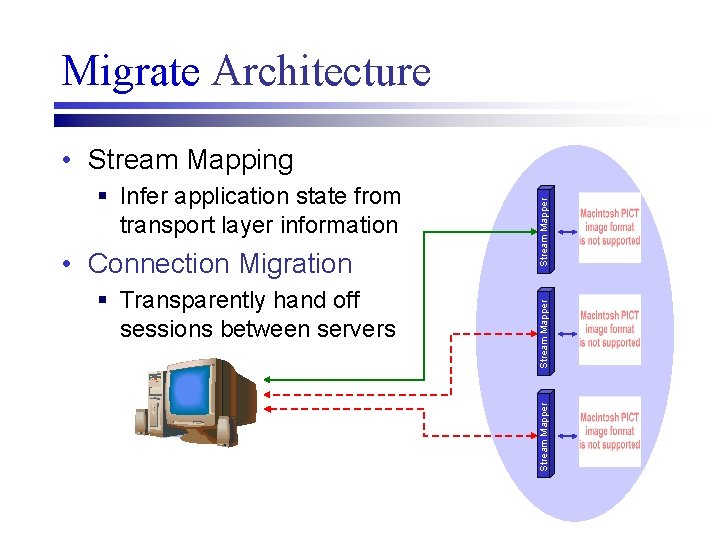 Migrate Architecture

• Stream Mapping
  ▪ Infer application state from transport layer information
• Connection Migration
  ▪ Transparently hand off sessions between servers

Stream Mapper

Macintosh PICT image format is not supported

Stream Mapper

Macintosh PICT image format is not supported

Stream Mapper

Macintosh PICT image format is not supported